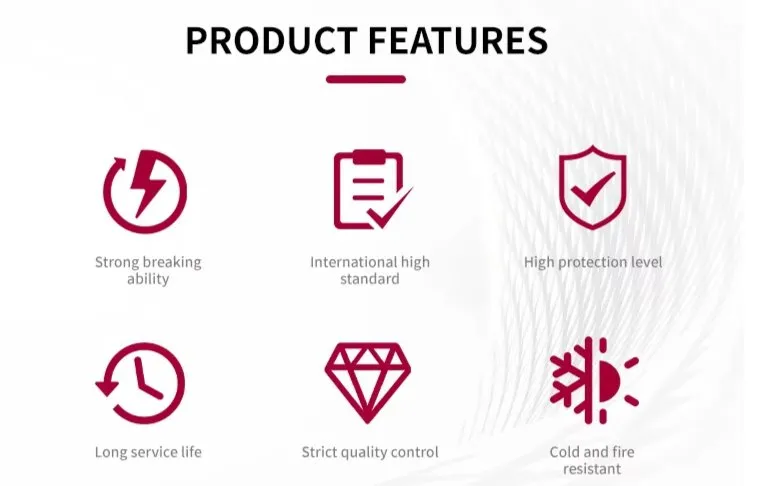 PRODUCT FEATURES

Strong breaking ability

International high standard

High protection level

Long service life

Strict quality control

Cold and fire resistant